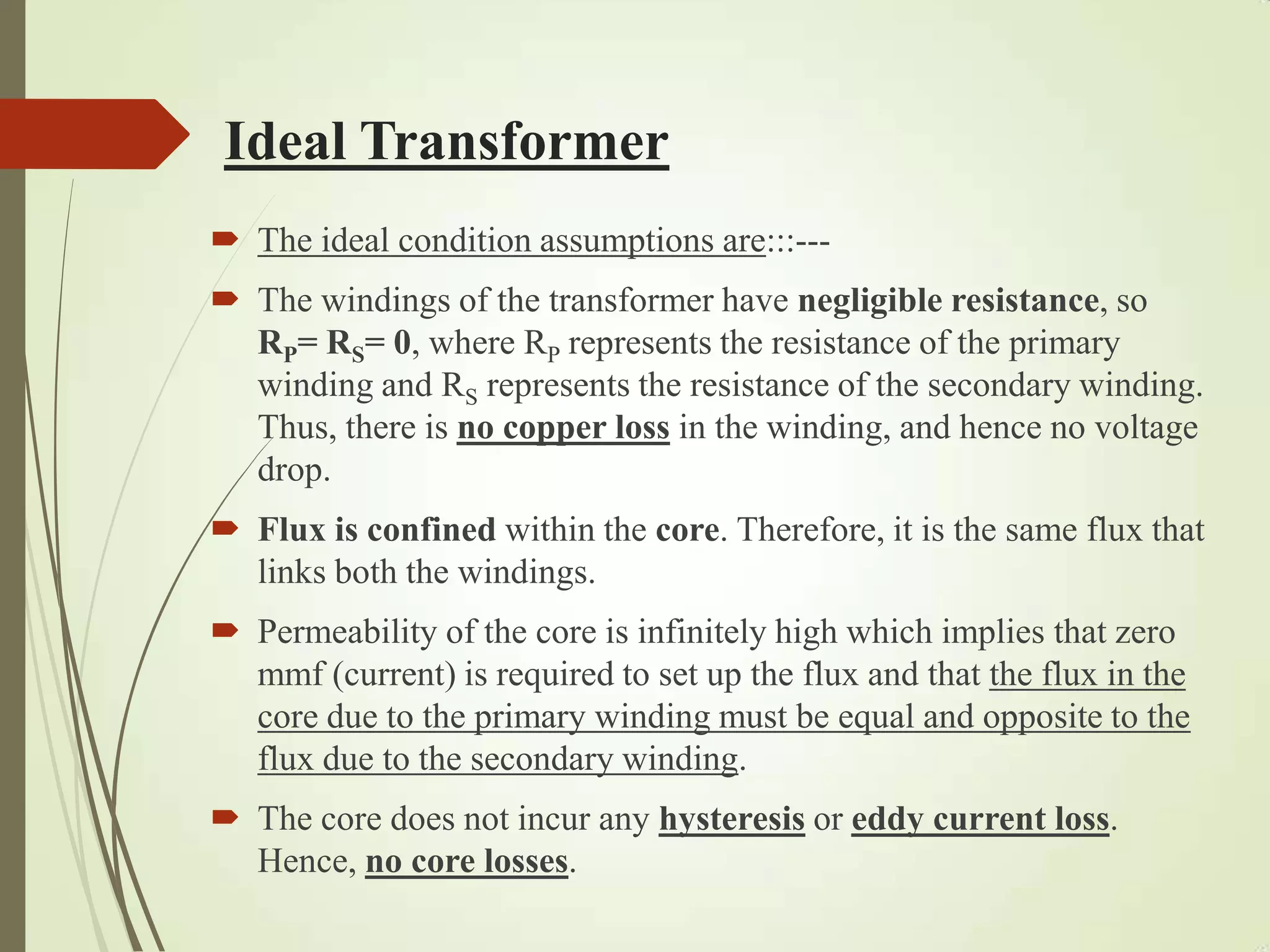 Ideal Transformer

The ideal condition assumptions are:::---

The windings of the transformer have negligible resistance, so $R_P= R_S= 0$, where $R_P$ represents the resistance of the primary winding and $R_S$ represents the resistance of the secondary winding. Thus, there is no copper loss in the winding, and hence no voltage drop.

Flux is confined within the core. Therefore, it is the same flux that links both the windings.

Permeability of the core is infinitely high which implies that zero mmf (current) is required to set up the flux and that the flux in the core due to the primary winding must be equal and opposite to the flux due to the secondary winding.

The core does not incur any hysteresis or eddy current loss. Hence, no core losses.